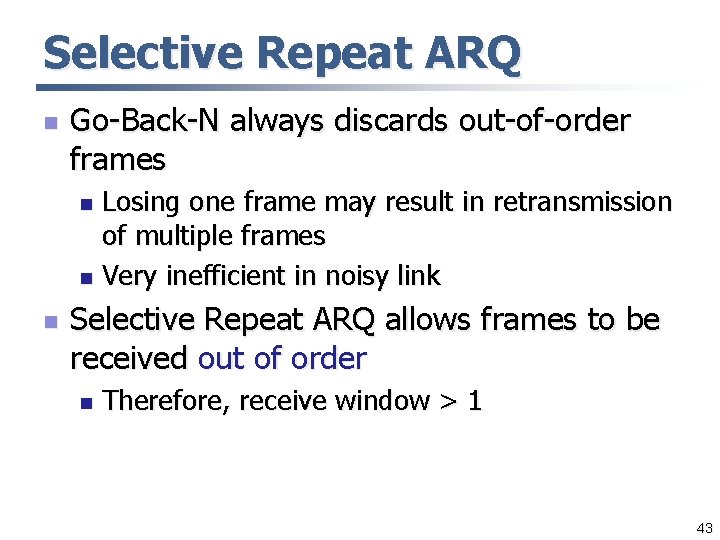 Selective Repeat ARQ

- Go-Back-N always discards out-of-order frames
  - Losing one frame may result in retransmission of multiple frames
  - Very inefficient in noisy link
- Selective Repeat ARQ allows frames to be received out of order
  - Therefore, receive window > 1

43